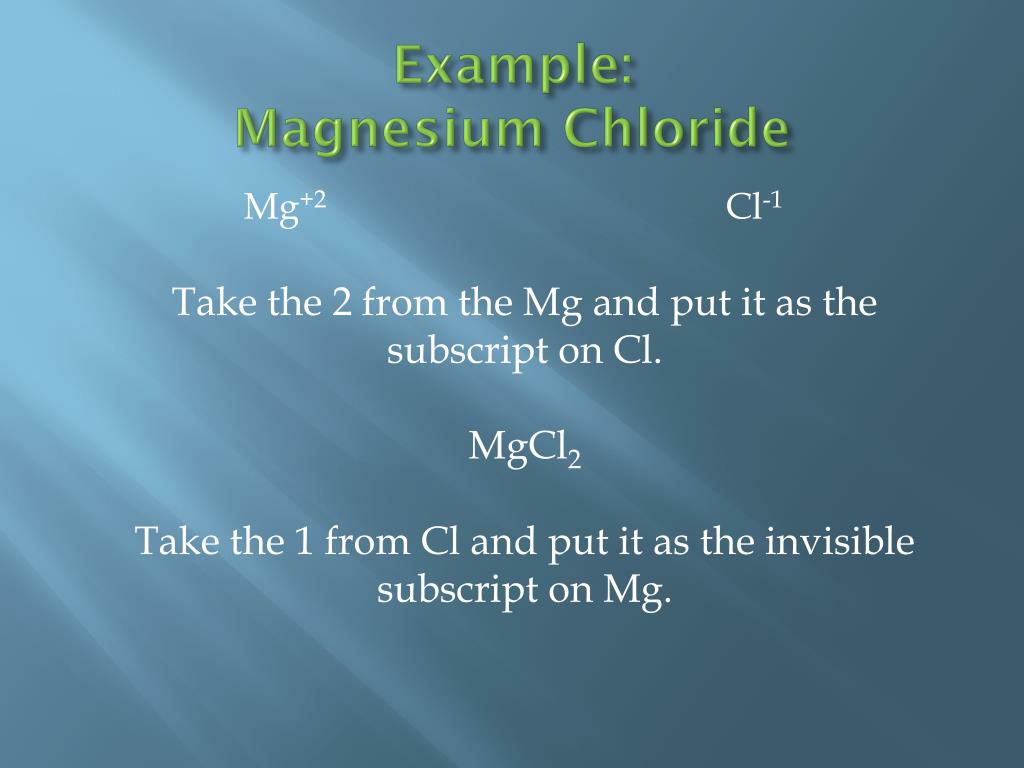 Example:
Magnesium Chloride

$Mg^{+2}$ $Cl^{-1}$

Take the 2 from the Mg and put it as the subscript on Cl.

$MgCl_2$

Take the 1 from Cl and put it as the invisible subscript on Mg.